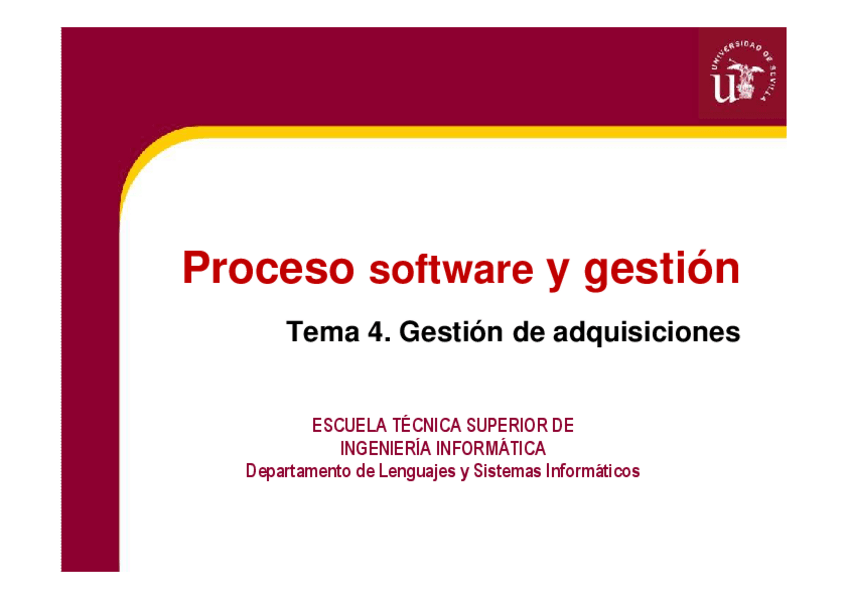 UNIVERSIDAD DE SEVILLA

Proceso software y gestión

Tema 4. Gestión de adquisiciones

ESCUELA TÉCNICA SUPERIOR DE
INGENIERÍA INFORMÁTICA
Departamento de Lenguajes y Sistemas Informáticos